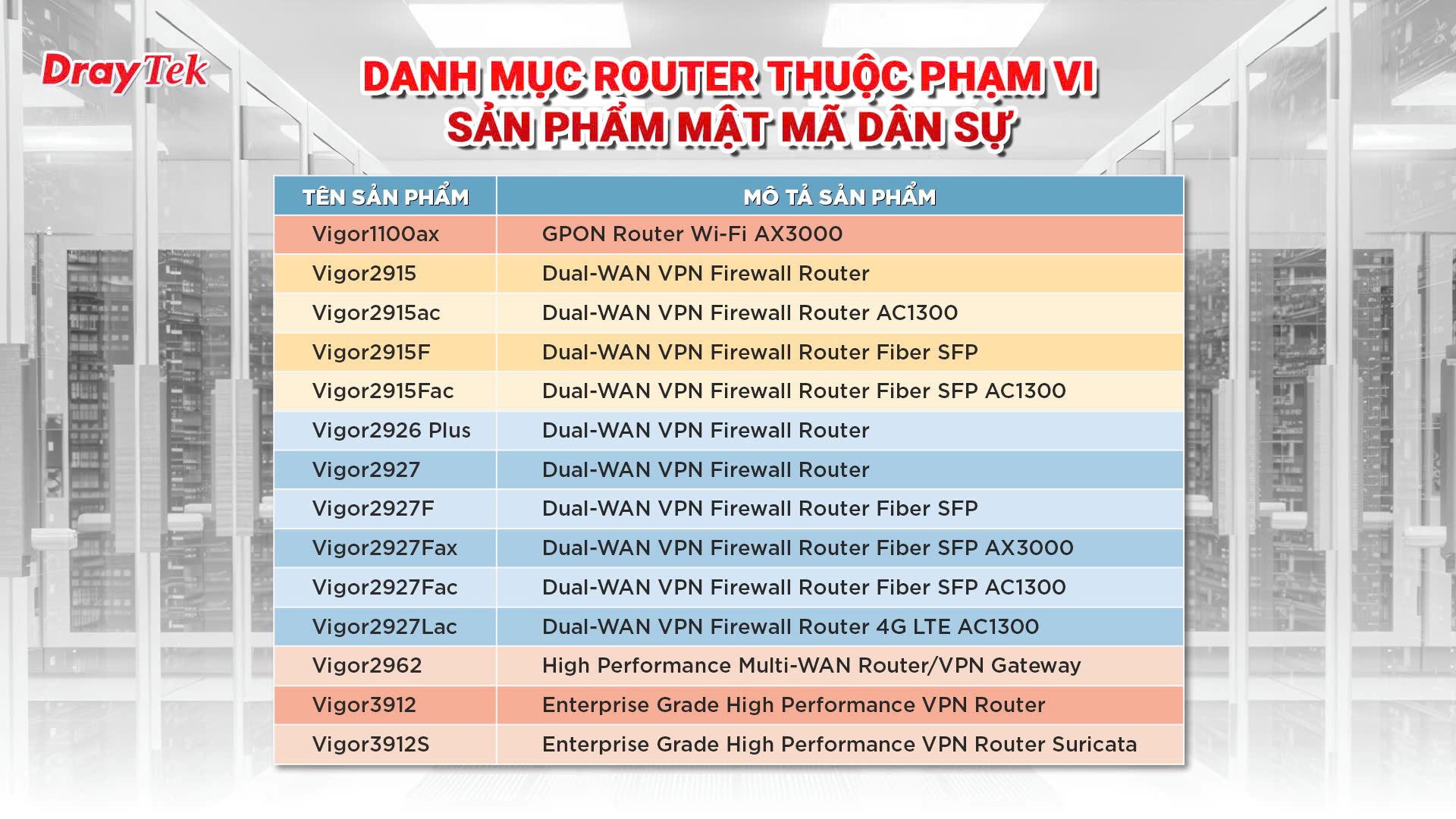 DrayTek

DANH MỤC ROUTER THUỘC PHẠM VI SẢN PHẨM MẬT MÃ DÂN SỰ

| TÊN SẢN PHẨM | MÔ TẢ SẢN PHẨM |
|---|---|
| Vigor1100ax | GPON Router Wi-Fi AX3000 |
| Vigor2915 | Dual-WAN VPN Firewall Router |
| Vigor2915ac | Dual-WAN VPN Firewall Router AC1300 |
| Vigor2915F | Dual-WAN VPN Firewall Router Fiber SFP |
| Vigor2915Fac | Dual-WAN VPN Firewall Router Fiber SFP AC1300 |
| Vigor2926 Plus | Dual-WAN VPN Firewall Router |
| Vigor2927 | Dual-WAN VPN Firewall Router |
| Vigor2927F | Dual-WAN VPN Firewall Router Fiber SFP |
| Vigor2927Fax | Dual-WAN VPN Firewall Router Fiber SFP AX3000 |
| Vigor2927Fac | Dual-WAN VPN Firewall Router Fiber SFP AC1300 |
| Vigor2927Lac | Dual-WAN VPN Firewall Router 4G LTE AC1300 |
| Vigor2962 | High Performance Multi-WAN Router/VPN Gateway |
| Vigor3912 | Enterprise Grade High Performance VPN Router |
| Vigor3912S | Enterprise Grade High Performance VPN Router Suricata |